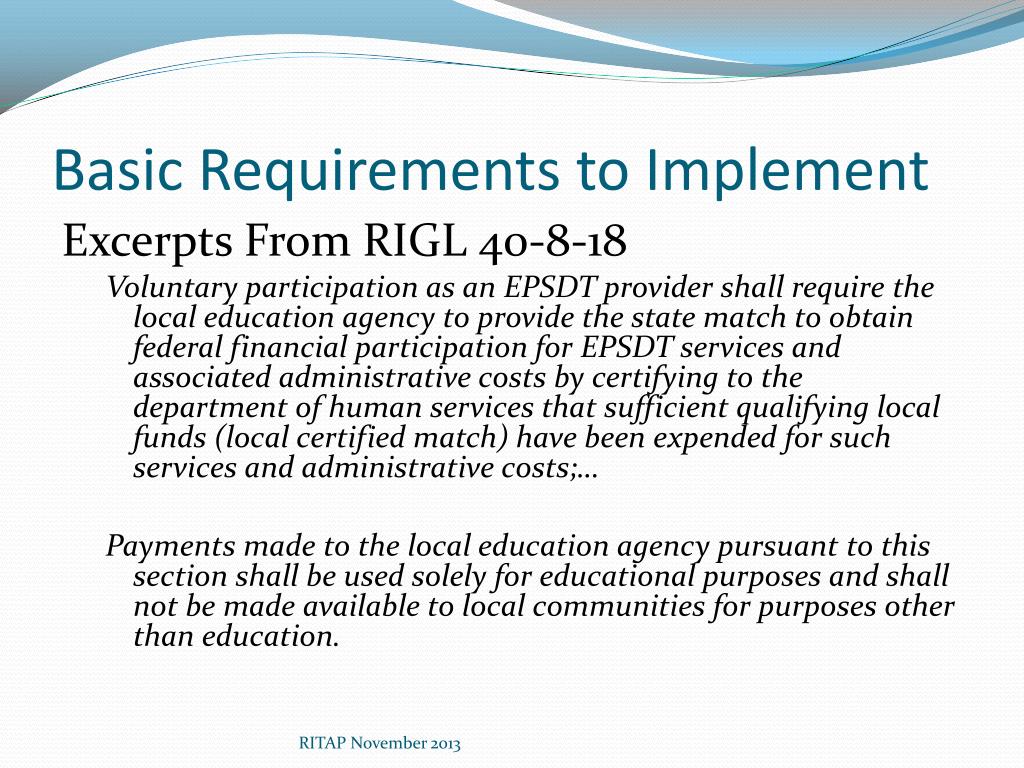 Basic Requirements to Implement

Excerpts From RIGL 40-8-18

Voluntary participation as an EPSDT provider shall require the local education agency to provide the state match to obtain federal financial participation for EPSDT services and associated administrative costs by certifying to the department of human services that sufficient qualifying local funds (local certified match) have been expended for such services and administrative costs;…

Payments made to the local education agency pursuant to this section shall be used solely for educational purposes and shall not be made available to local communities for purposes other than education.

RITAP November 2013